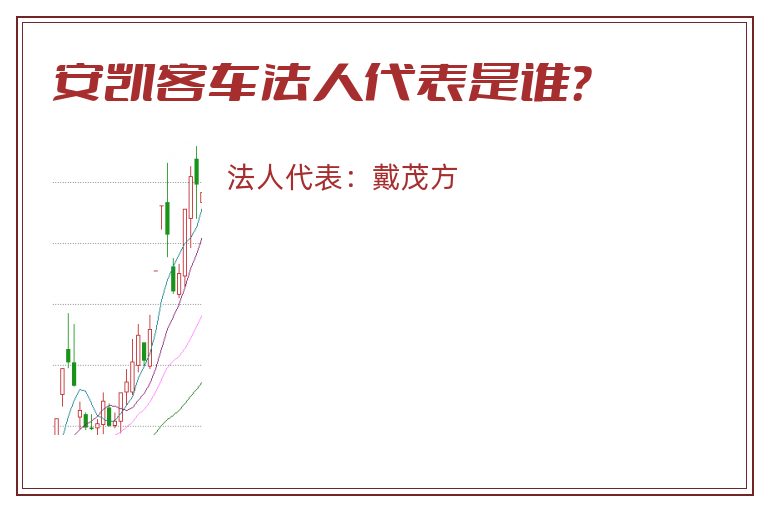 安凯客车法人代表是谁?

法人代表：戴茂方